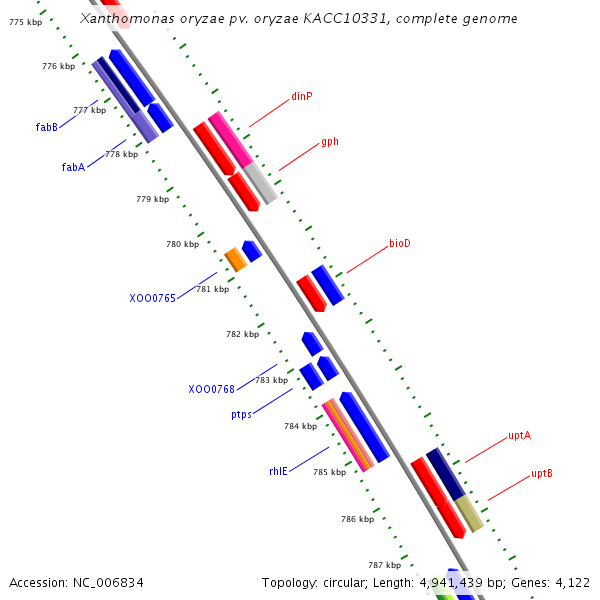 Xanthomonas oryzae pv. oryzae KACC10331, complete genome

775 kbp
776 kbp
777 kbp
fabB
778 kbp
fabA
779 kbp
780 kbp
781 kbp
XOO0765
782 kbp
783 kbp
XOO0768
ptps
784 kbp
rhlE
785 kbp
786 kbp
787 kbp

dinP
gph
bioD
uptA
uptB

Accession: NC_006834
Topology: circular; Length: 4,941,439 bp; Genes: 4,122